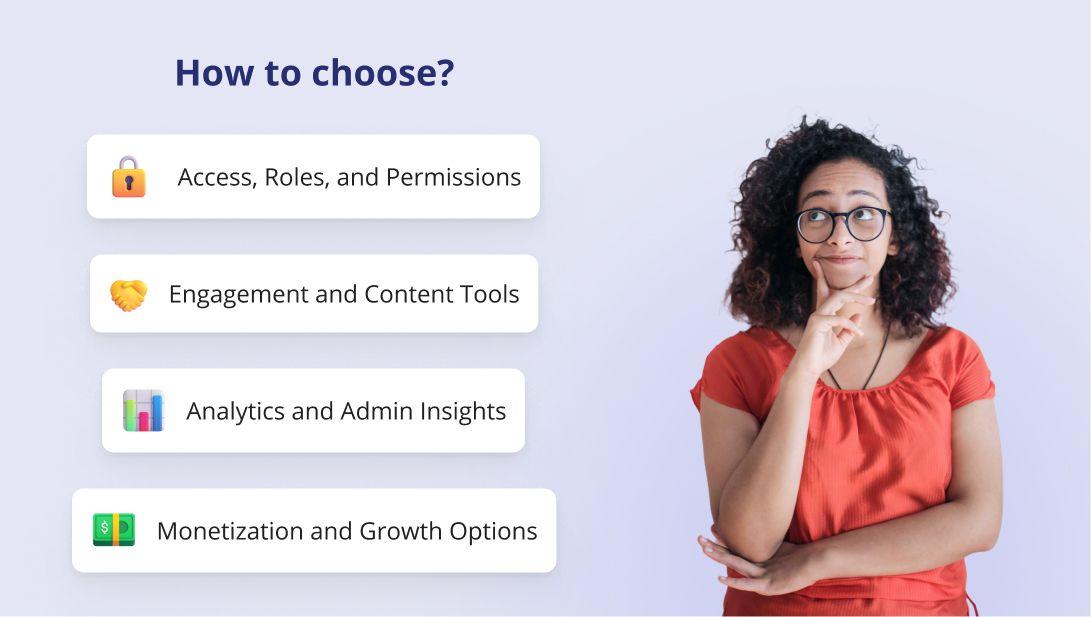 How to choose?

Access, Roles, and Permissions

Engagement and Content Tools

Analytics and Admin Insights

Monetization and Growth Options